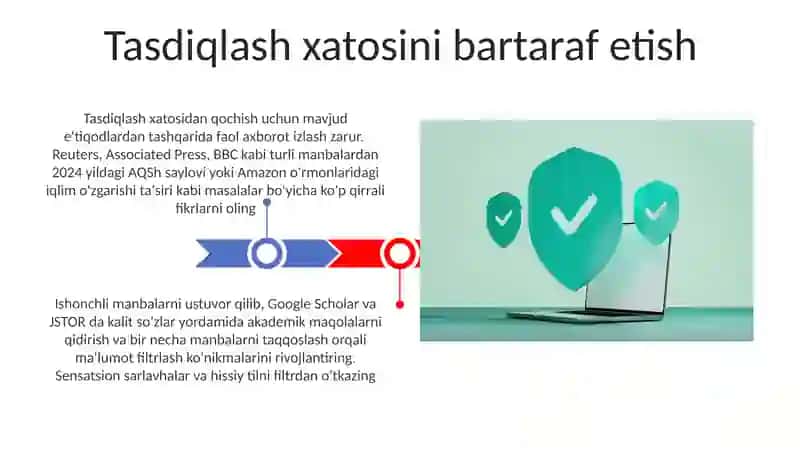 Tasdiqlash xatosini bartaraf etish

Tasdiqlash xatosidan qochish uchun mavjud e'tiqodlardan tashqarida faol axborot izlash zarur. Reuters, Associated Press, BBC kabi turli manbalardan 2024 yildagi AQSh saylovi yoki Amazon o'rmonlaridagi iqlim o'zgarishi ta'siri kabi masalalar bo'yicha ko'p qirrali fikrlarni oling

Ishonchli manbalarni ustuvor qilib, Google Scholar va JSTOR da kalit so'zlar yordamida akademik maqolalarni qidirish va bir necha manbalarni taqqoslash orqali ma'lumot filtrlash ko'nikmalarini rivojlantiring. Sensatsion sarlavhalar va hissiy tilni filtrdan o'tkazing